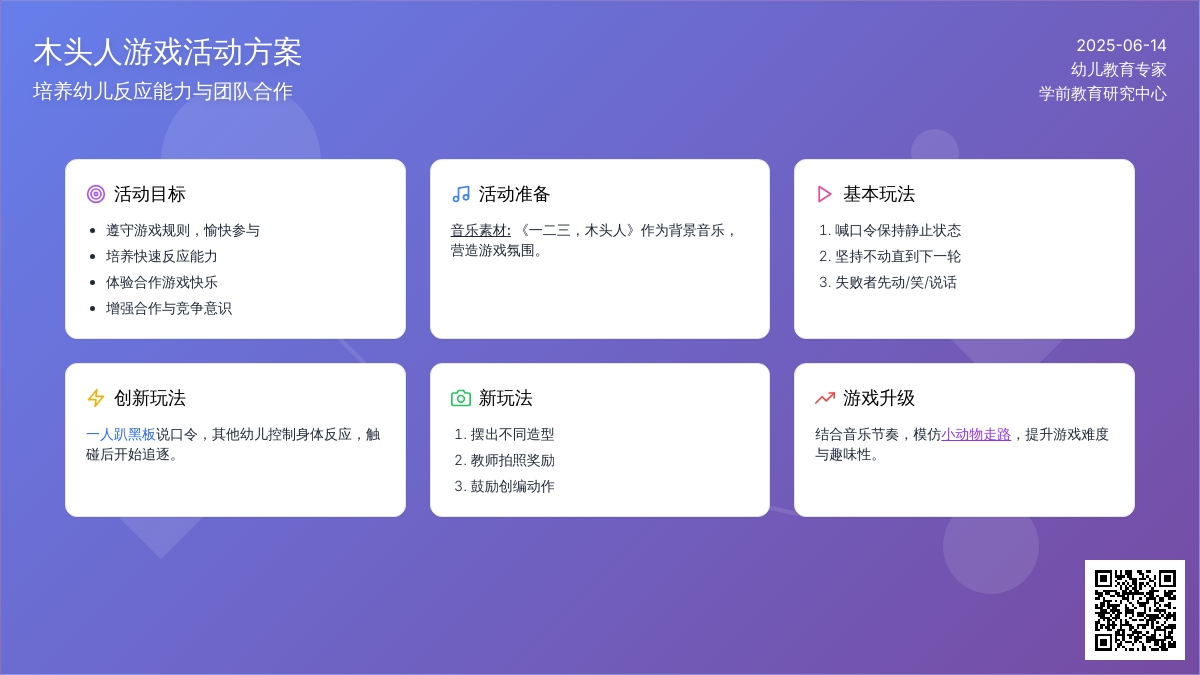 木头人游戏活动方案

培养幼儿反应能力与团队合作

2025-06-14
幼儿教育专家
学前教育研究中心

活动目标

- 遵守游戏规则，愉快参与
- 培养快速反应能力
- 体验合作游戏快乐
- 增强合作与竞争意识

活动准备

音乐素材: 《一二三，木头人》作为背景音乐，营造游戏氛围。

基本玩法

1. 喊口令保持静止状态
2. 坚持不动直到下一轮
3. 失败者先动/笑/说话

创新玩法

一人趴黑板说口令，其他幼儿控制身体反应，触碰后开始追逐。

新玩法

1. 摆出不同造型
2. 教师拍照奖励
3. 鼓励创编动作

游戏升级

结合音乐节奏，模仿小动物走路，提升游戏难度与趣味性。